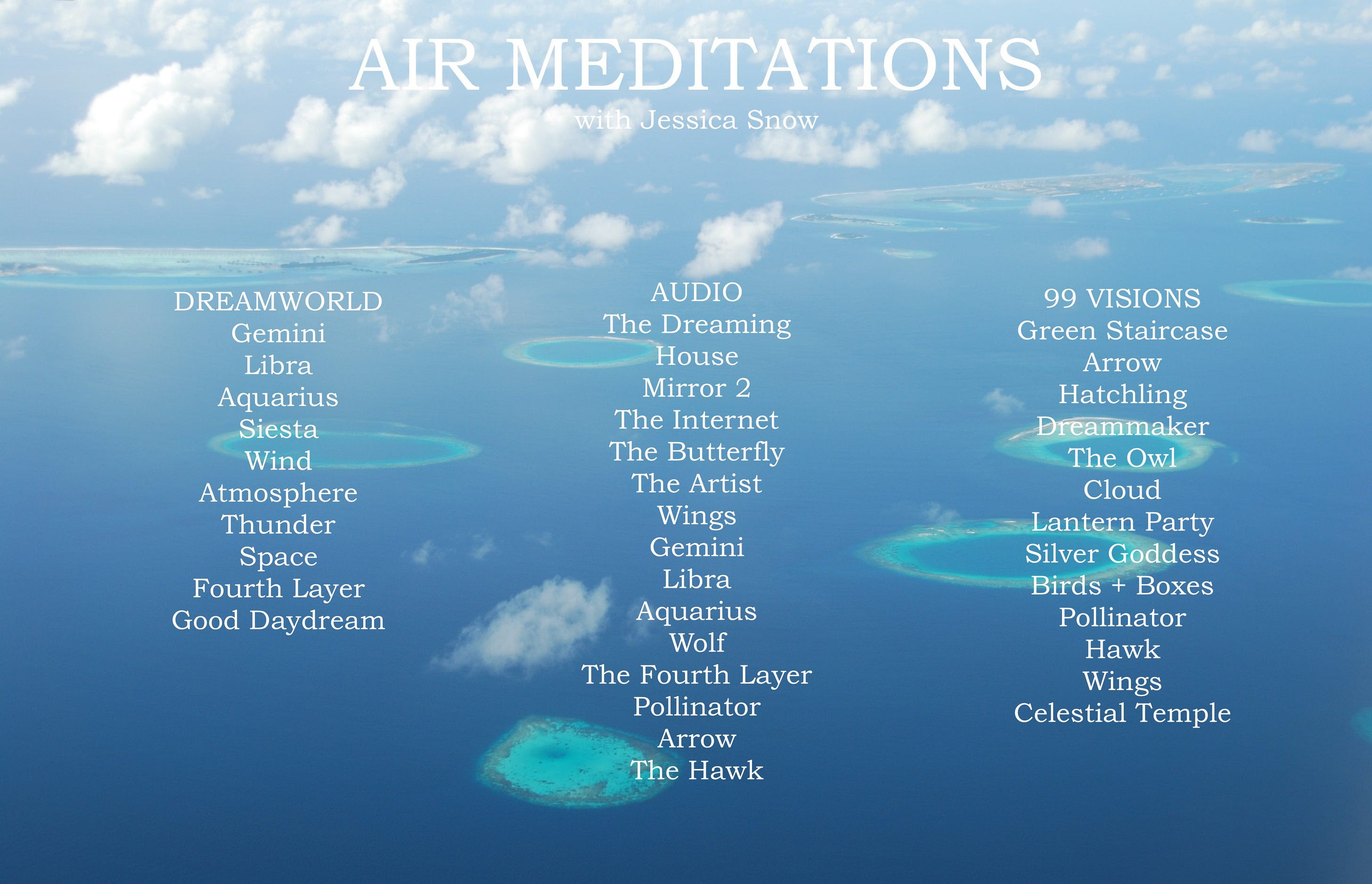 AIR MEDITATIONS
with Jessica Snow

DREAMWORLD
Gemini
Libra
Aquarius
Siesta
Wind
Atmosphere
Thunder
Space
Fourth Layer
Good Daydream

AUDIO
The Dreaming
House
Mirror 2
The Internet
The Butterfly
The Artist
Wings
Gemini
Libra
Aquarius
Wolf
The Fourth Layer
Pollinator
Arrow
The Hawk

99 VISIONS
Green Staircase
Arrow
Hatchling
Dreammaker
The Owl
Cloud
Lantern Party
Silver Goddess
Birds + Boxes
Pollinator
Hawk
Wings
Celestial Temple